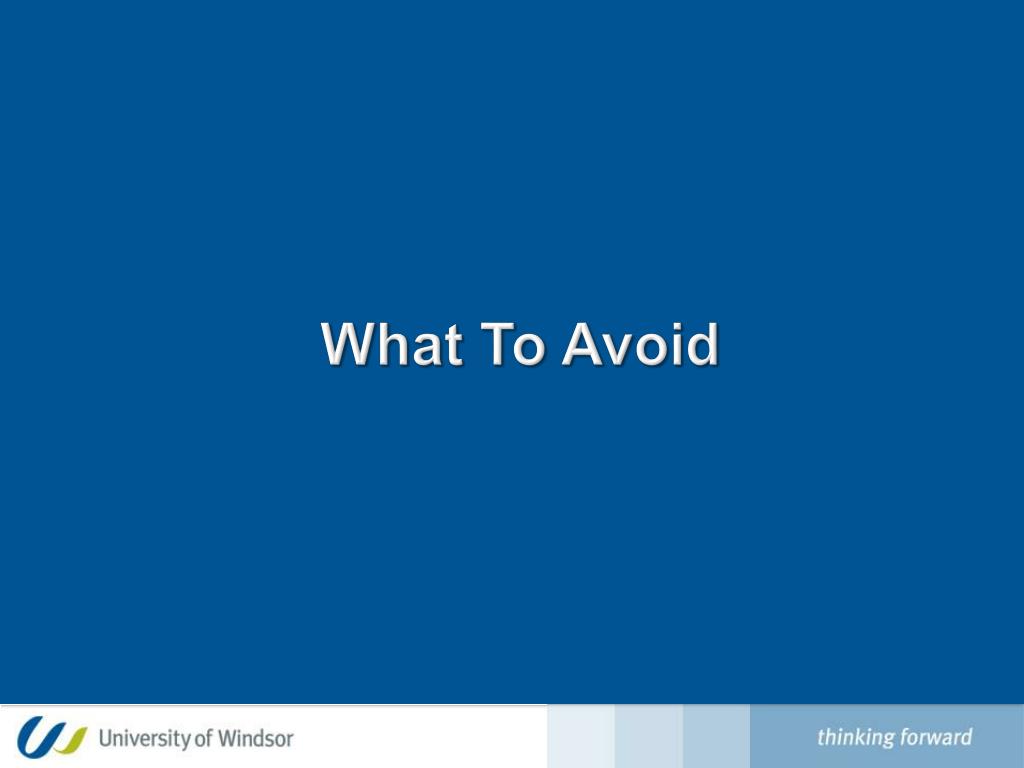 What To Avoid

University of Windsor

thinking forward